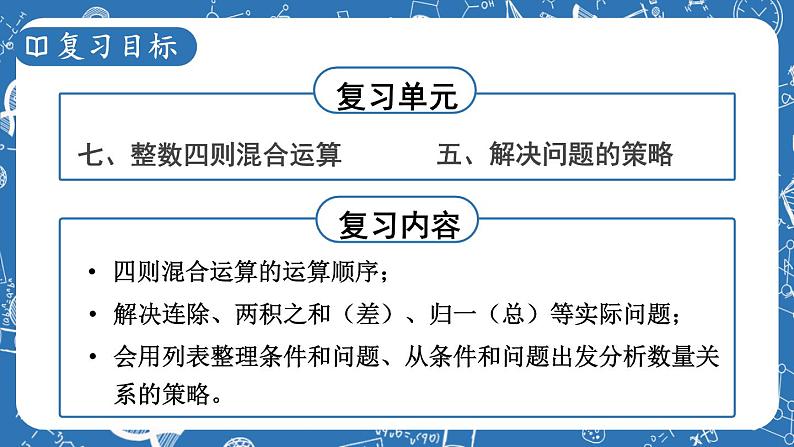 复习目标

复习单元

七、整数四则混合运算　　五、解决问题的策略

复习内容

• 四则混合运算的运算顺序；
• 解决连除、两积之和（差）、归一（总）等实际问题；
• 会用列表整理条件和问题、从条件和问题出发分析数量关系的策略。